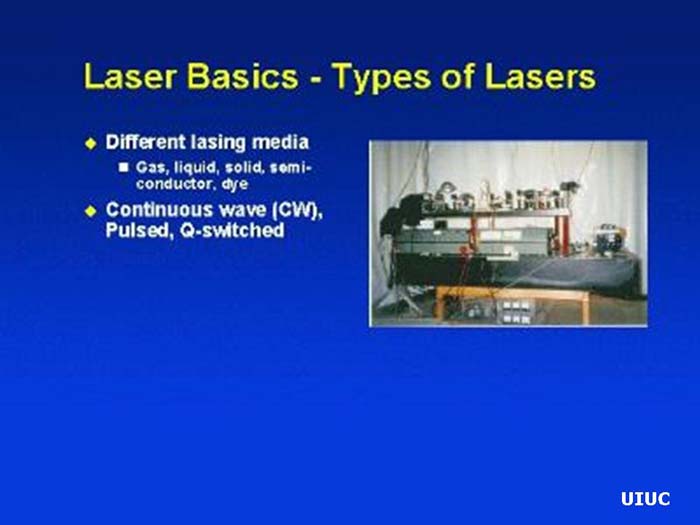 Laser Basics - Types of Lasers

Different lasing media

Gas, liquid, solid, semiconductor, dye

Continuous wave (CW), Pulsed, Q-switched

UIUC